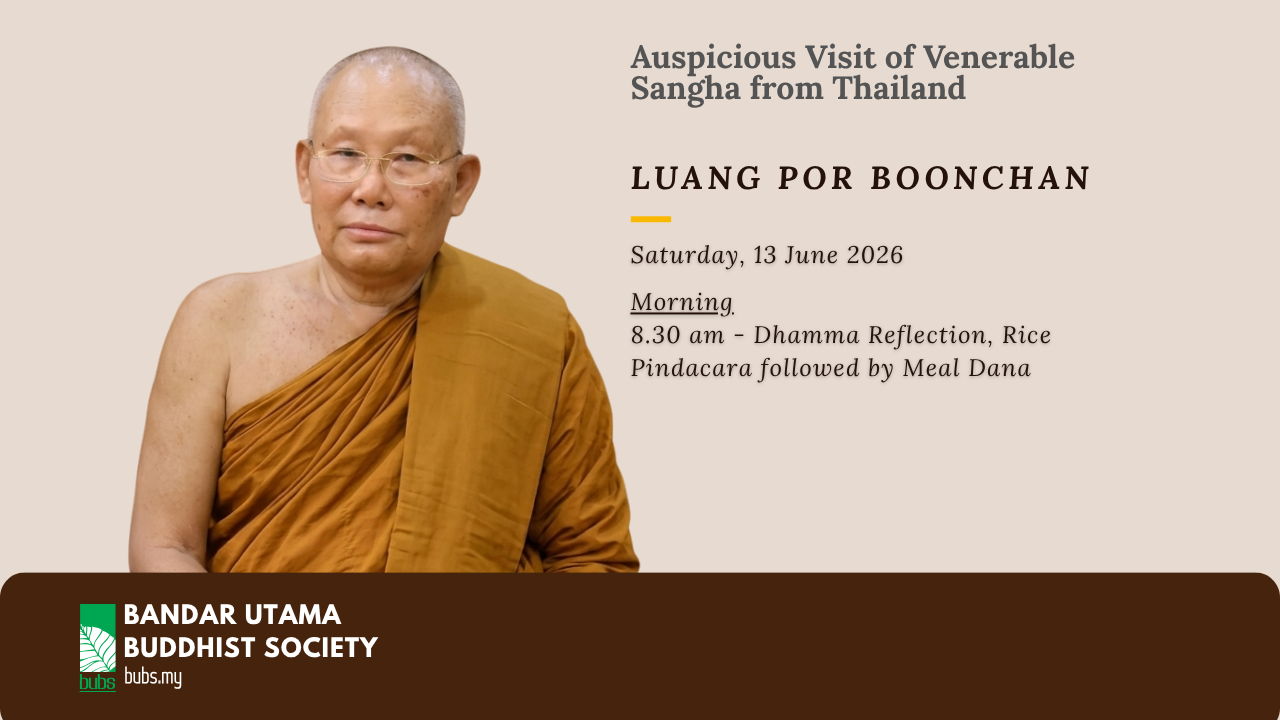 Auspicious Visit of Venerable Sangha from Thailand

LUANG POR BOONCHAN

Saturday, 13 June 2026

Morning
8.30 am - Dhamma Reflection, Rice Pindacara followed by Meal Dana

bubs
BANDAR UTAMA BUDDHIST SOCIETY
bubs.my